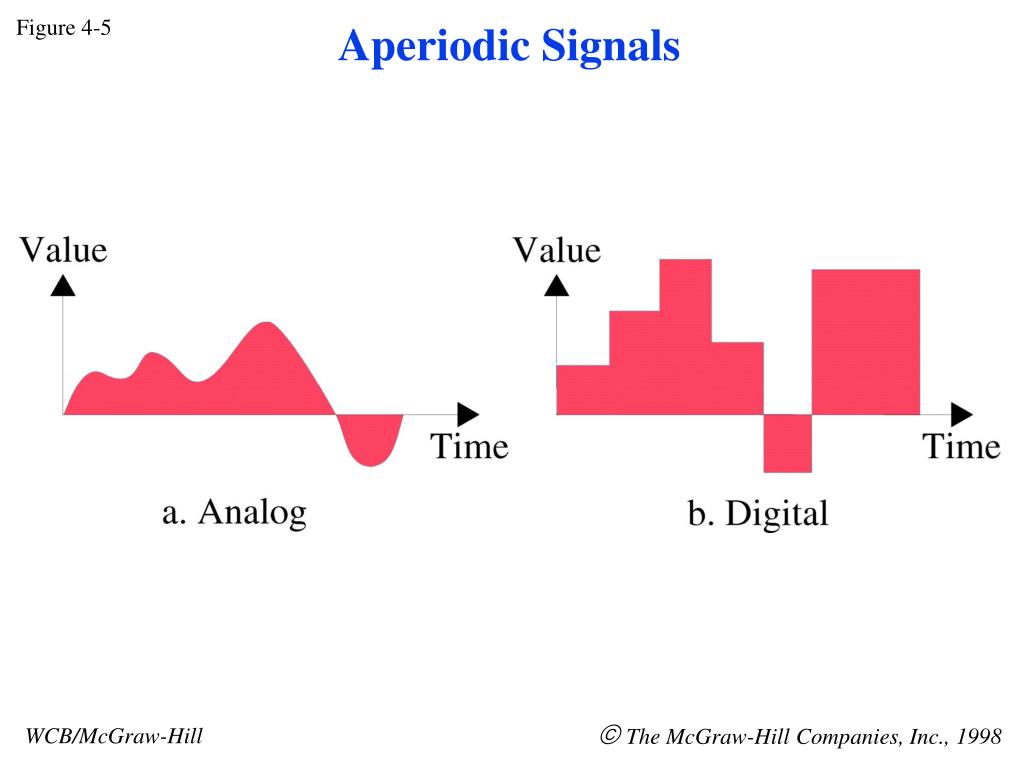 Figure 4-5

Aperiodic Signals

Value

Time

a. Analog

Value

Time

b. Digital

WCB/McGraw-Hill

© The McGraw-Hill Companies, Inc., 1998